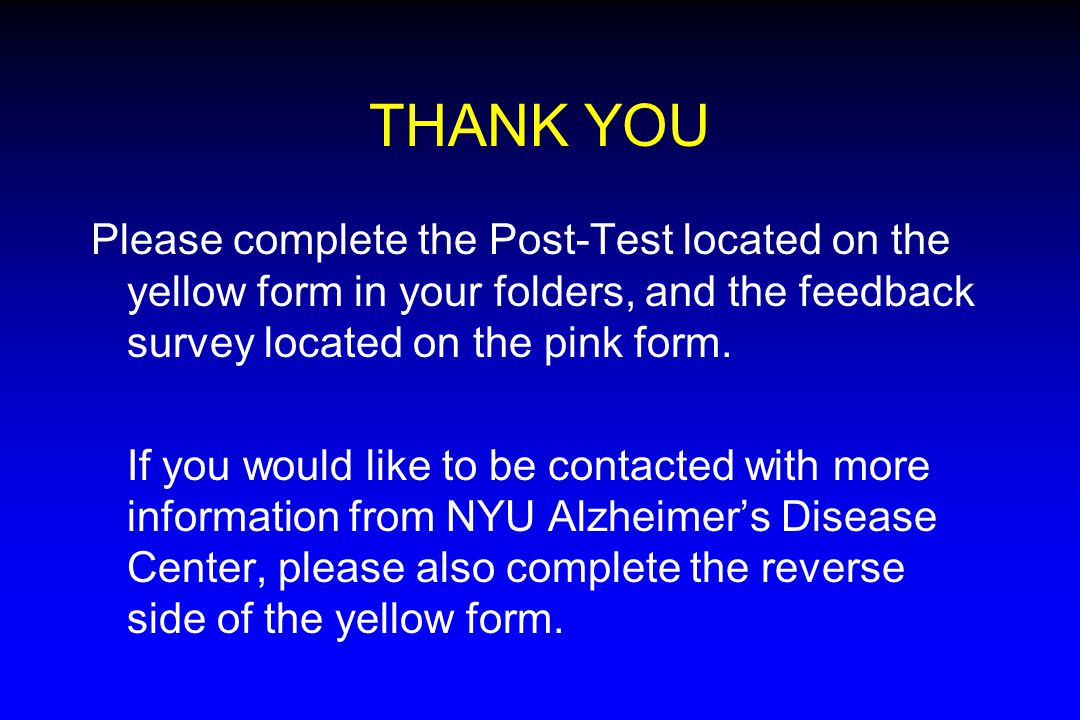 THANK YOU

Please complete the Post-Test located on the yellow form in your folders, and the feedback survey located on the pink form.

If you would like to be contacted with more information from NYU Alzheimer’s Disease Center, please also complete the reverse side of the yellow form.